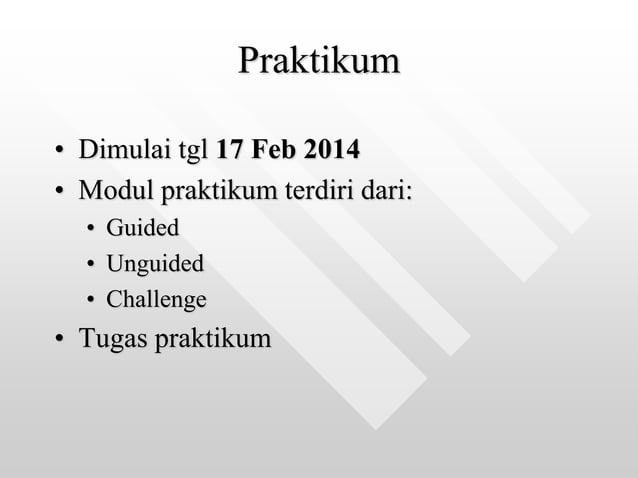 Praktikum

• Dimulai tgl 17 Feb 2014
• Modul praktikum terdiri dari:
  • Guided
  • Unguided
  • Challenge
• Tugas praktikum